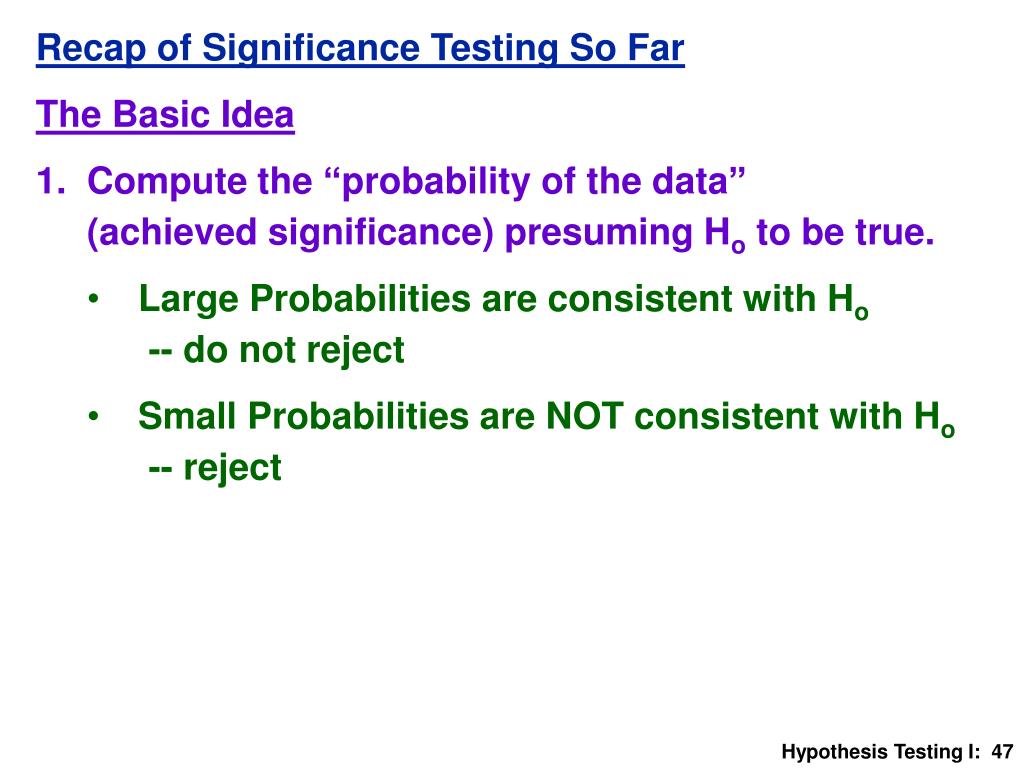 Recap of Significance Testing So Far

The Basic Idea

1. Compute the “probability of the data” (achieved significance) presuming $H_o$ to be true.

• Large Probabilities are consistent with $H_o$ -- do not reject

• Small Probabilities are NOT consistent with $H_o$ -- reject

Hypothesis Testing I: 47